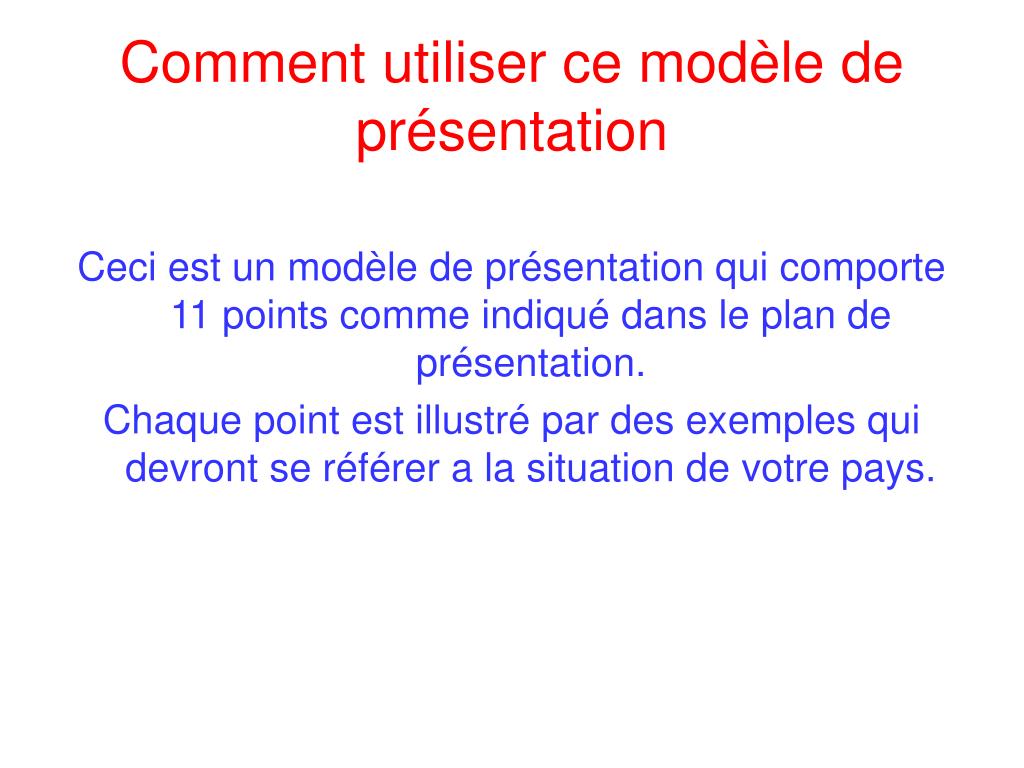 Comment utiliser ce modèle de présentation

Ceci est un modèle de présentation qui comporte 11 points comme indiqué dans le plan de présentation.

Chaque point est illustré par des exemples qui devront se référer a la situation de votre pays.